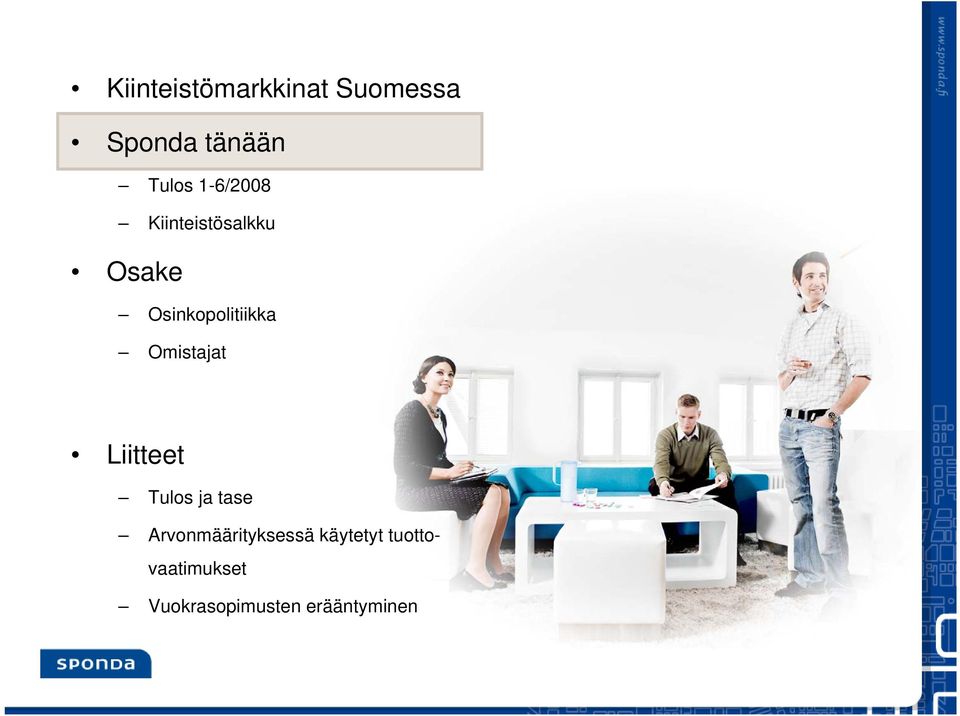 • Kiinteistömarkkinat Suomessa

• Sponda tänään

– Tulos 1-6/2008

– Kiinteistösalkku

• Osake

– Osinkopolitiikka

– Omistajat

• Liitteet

– Tulos ja tase

– Arvonmäärityksessä käytetyt tuottovaatimukset

– Vuokrasopimusten erääntyminen

SPONDA

www.sponda.fi